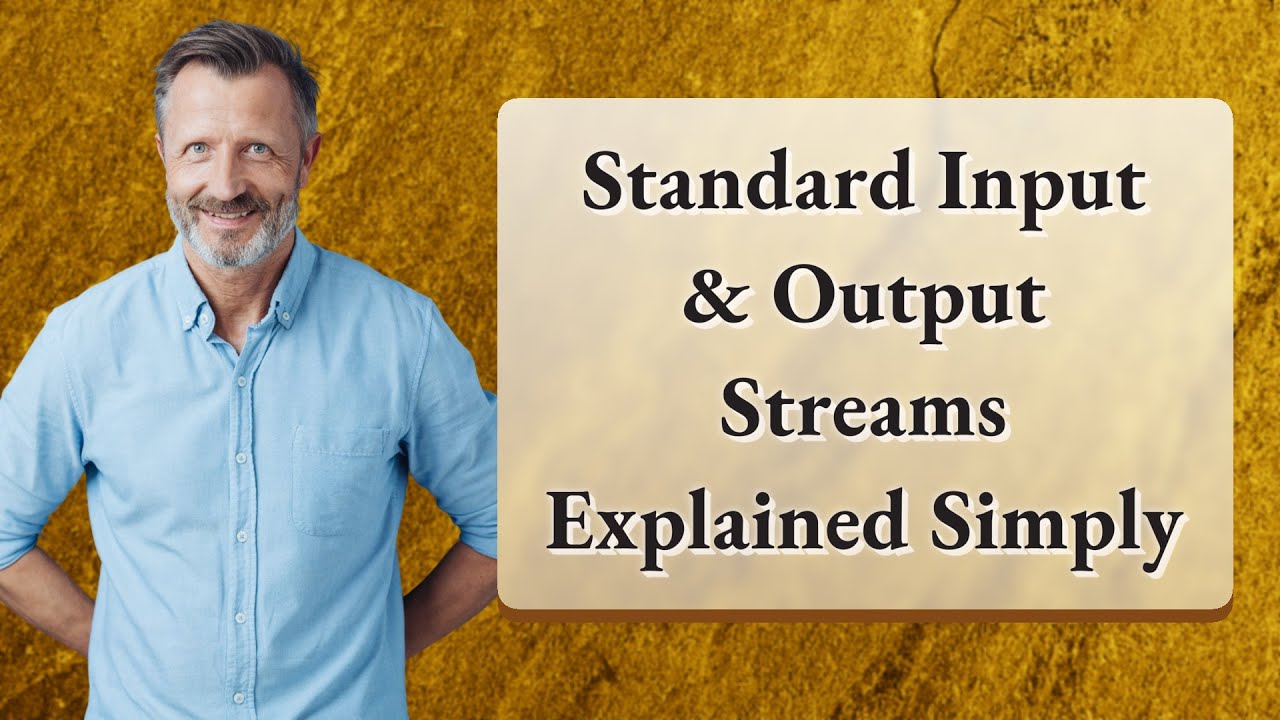 Standard Input & Output Streams Explained Simply